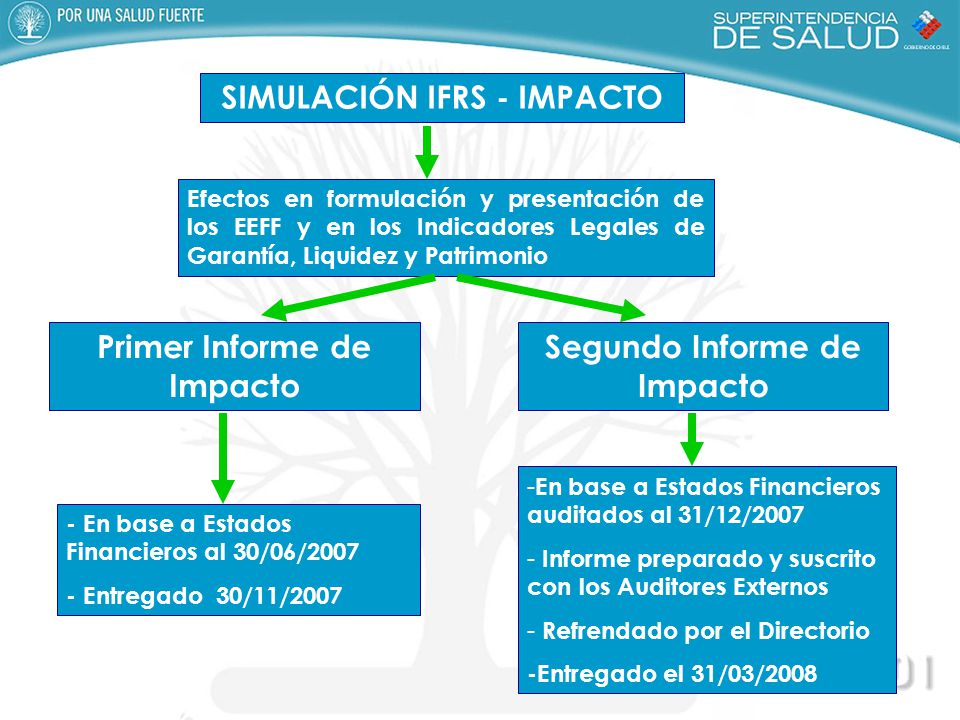 POR UNA SALUD FUERTE

SUPERINTENDENCIA DE SALUD

GOBIERNO DE CHILE

SIMULACIÓN IFRS - IMPACTO

Efectos en formulación y presentación de los EEFF y en los Indicadores Legales de Garantía, Liquidez y Patrimonio

Primer Informe de Impacto

- En base a Estados Financieros al 30/06/2007

- Entregado 30/11/2007

Segundo Informe de Impacto

-En base a Estados Financieros auditados al 31/12/2007

- Informe preparado y suscrito con los Auditores Externos

- Refrendado por el Directorio

-Entregado el 31/03/2008